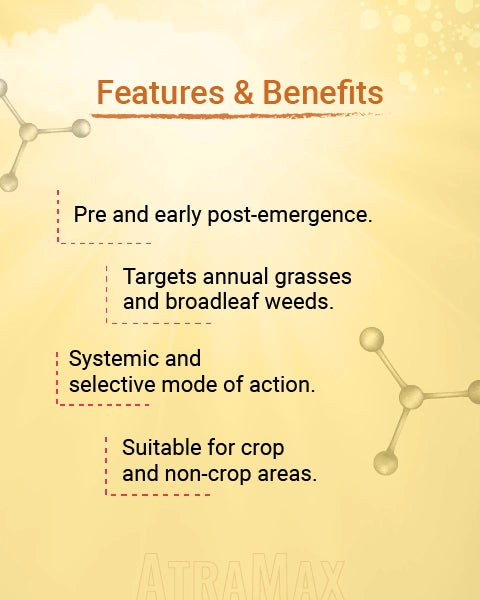 Features & Benefits

Pre and early post-emergence.

Targets annual grasses and broadleaf weeds.

Systemic and selective mode of action.

Suitable for crop and non-crop areas.

ATRAMAX